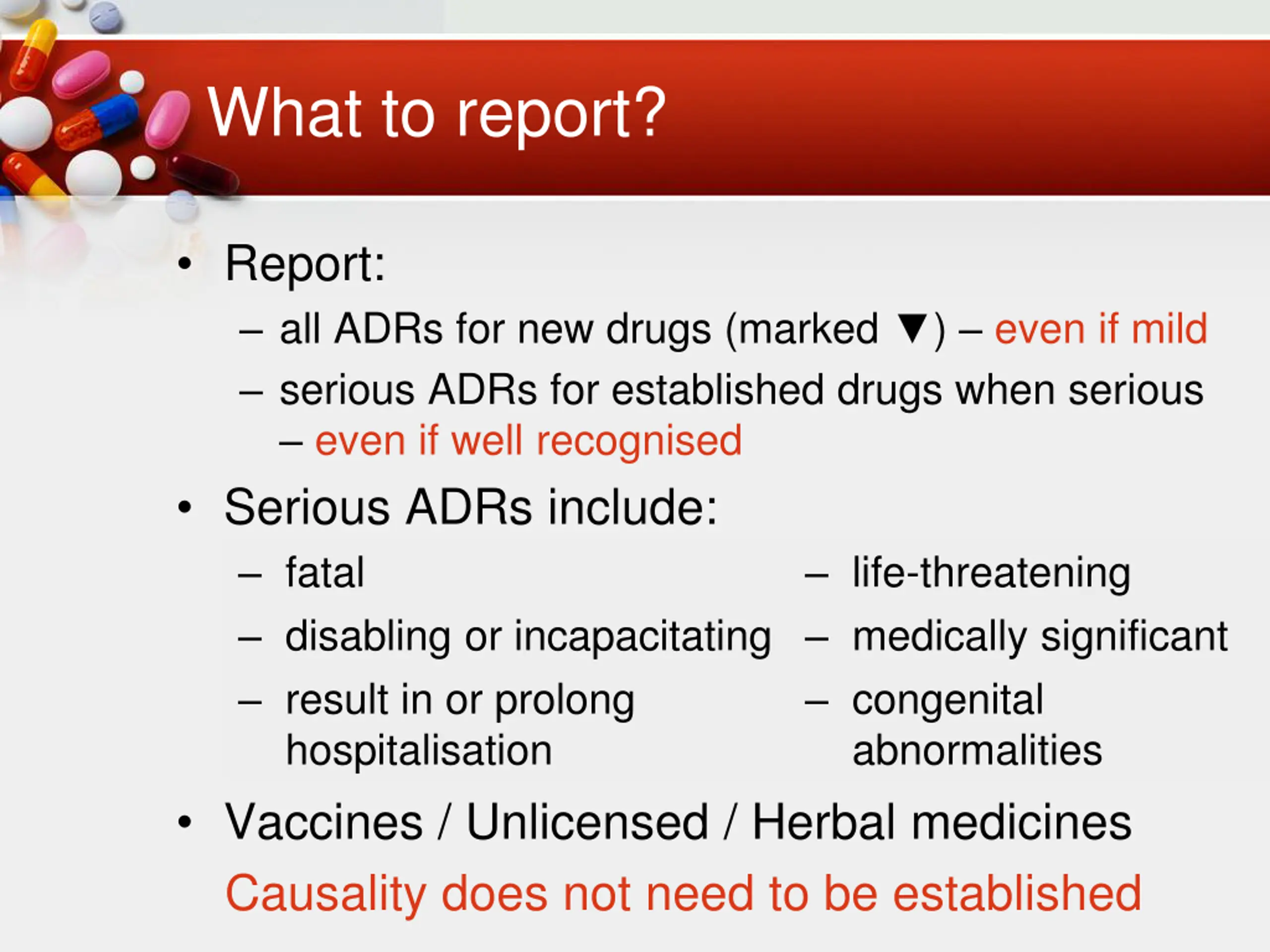 What to report?

• Report:
– all ADRs for new drugs (marked ▼) – even if mild
– serious ADRs for established drugs when serious – even if well recognised

• Serious ADRs include:
– fatal
– disabling or incapacitating
– result in or prolong hospitalisation
– life-threatening
– medically significant
– congenital abnormalities

• Vaccines / Unlicensed / Herbal medicines

Causality does not need to be established